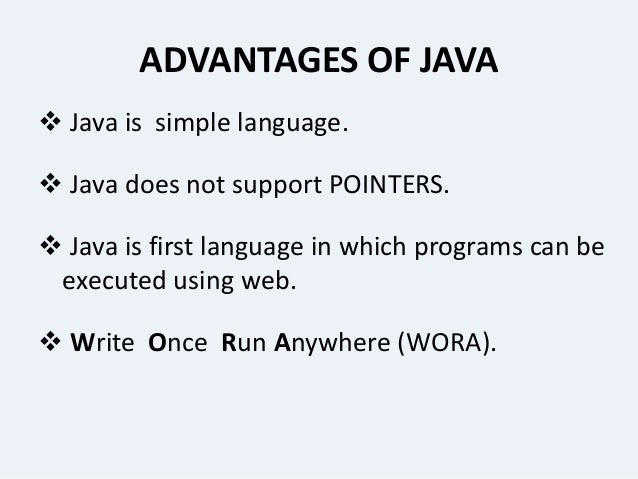 ADVANTAGES OF JAVA

❖ Java is simple language.

❖ Java does not support POINTERS.

❖ Java is first language in which programs can be executed using web.

❖ Write Once Run Anywhere (WORA).